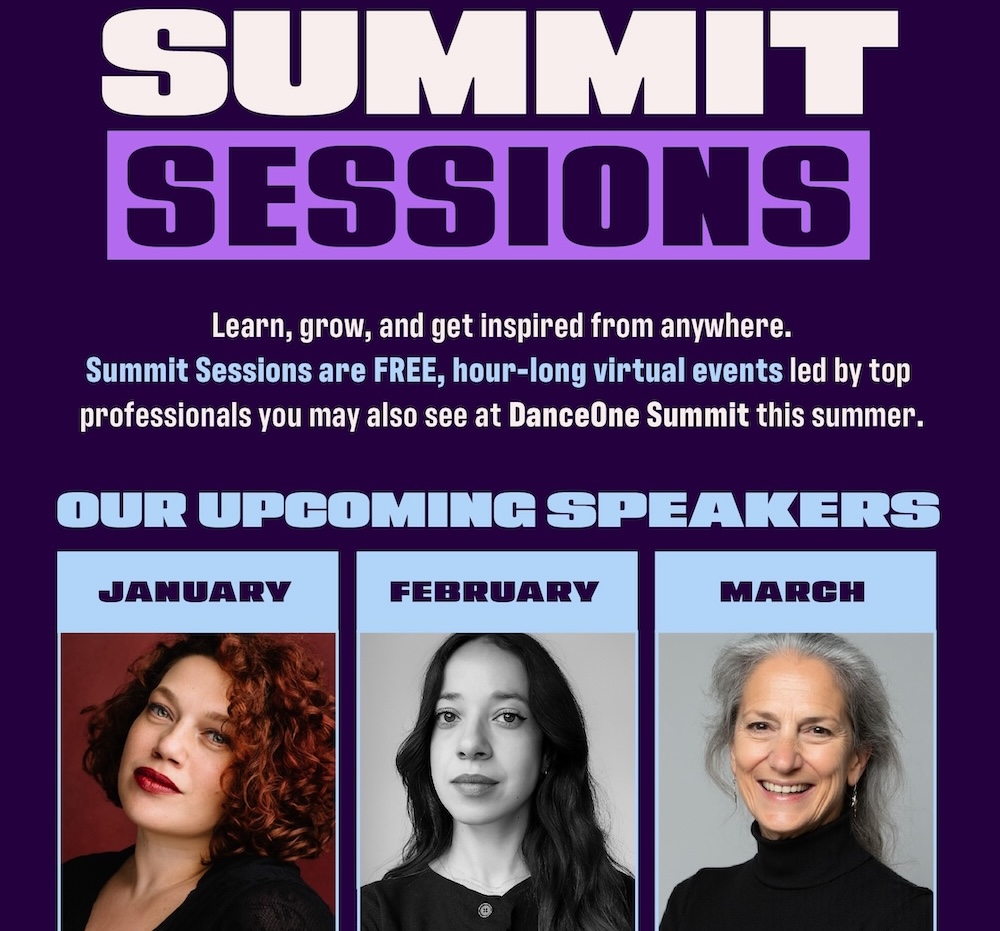 SUMMIT
SESSIONS

Learn, grow, and get inspired from anywhere. Summit Sessions are FREE, hour-long virtual events led by top professionals you may also see at DanceOne Summit this summer.

OUR UPCOMING SPEAKERS

JANUARY

FEBRUARY

MARCH